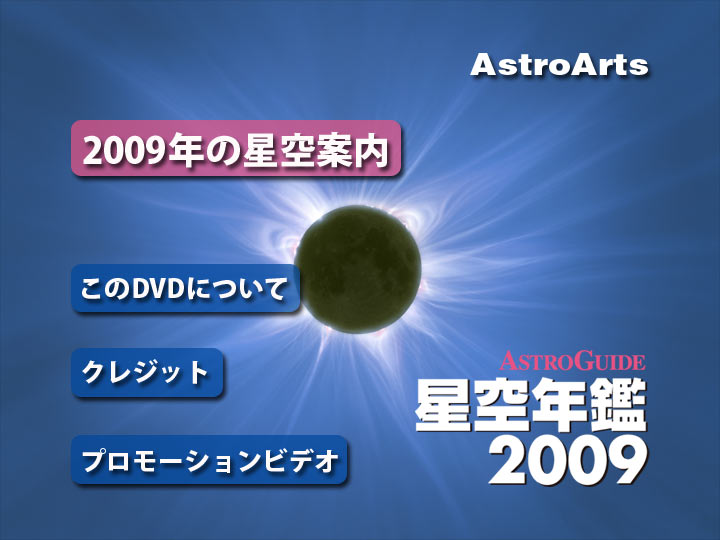 AstroArts

2009年の星空案内

このDVDについて

クレジット

プロモーションビデオ

ASTROGUIDE
星空年鑑
2009